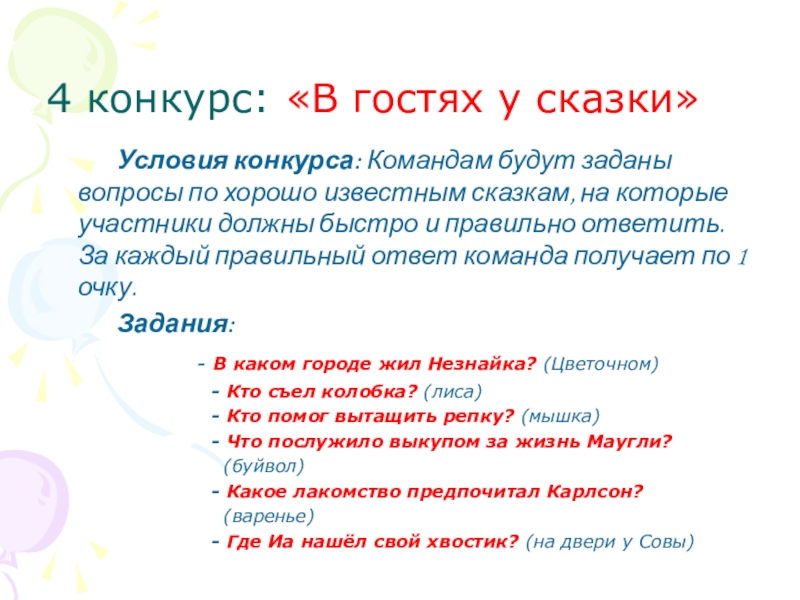 4 конкурс: «В гостях у сказки»

Условия конкурса: Командам будут заданы вопросы по хорошо известным сказкам, на которые участники должны быстро и правильно ответить. За каждый правильный ответ команда получает по 1 очку.

Задания:

- В каком городе жил Незнайка? (Цветочном)
- Кто съел колобка? (лиса)
- Кто помог вытащить репку? (мышка)
- Что послужило выкупом за жизнь Маугли? (буйвол)
- Какое лакомство предпочитал Карлсон? (варенье)
- Где Иа нашёл свой хвостик? (на двери у Совы)